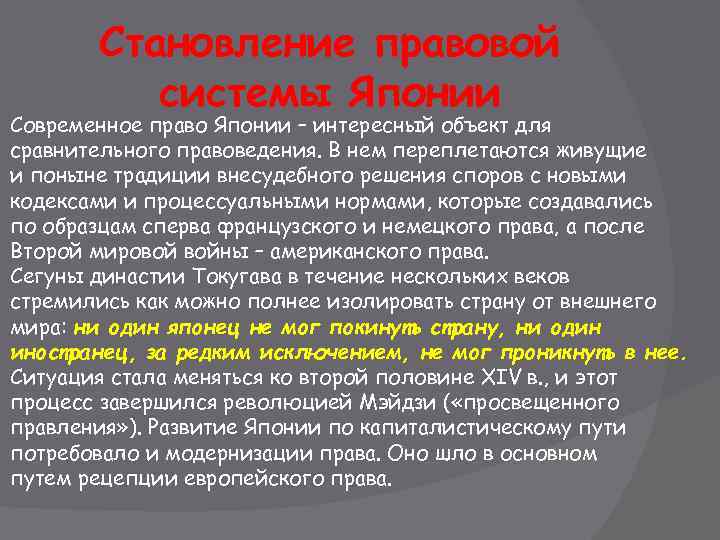 Становление правовой системы Японии

Современное право Японии – интересный объект для сравнительного правоведения. В нем переплетаются живущие и поныне традиции внесудебного решения споров с новыми кодексами и процессуальными нормами, которые создавались по образцам сперва французского и немецкого права, а после Второй мировой войны – американского права.
Сегуны династии Токугава в течение нескольких веков стремились как можно полнее изолировать страну от внешнего мира: ни один японец не мог покинуть страну, ни один иностранец, за редким исключением, не мог проникнуть в нее. Ситуация стала меняться ко второй половине XIV в., и этот процесс завершился революцией Мэйдзи («просвещенного правления»). Развитие Японии по капиталистическому пути потребовало и модернизации права. Оно шло в основном путем рецепции европейского права.